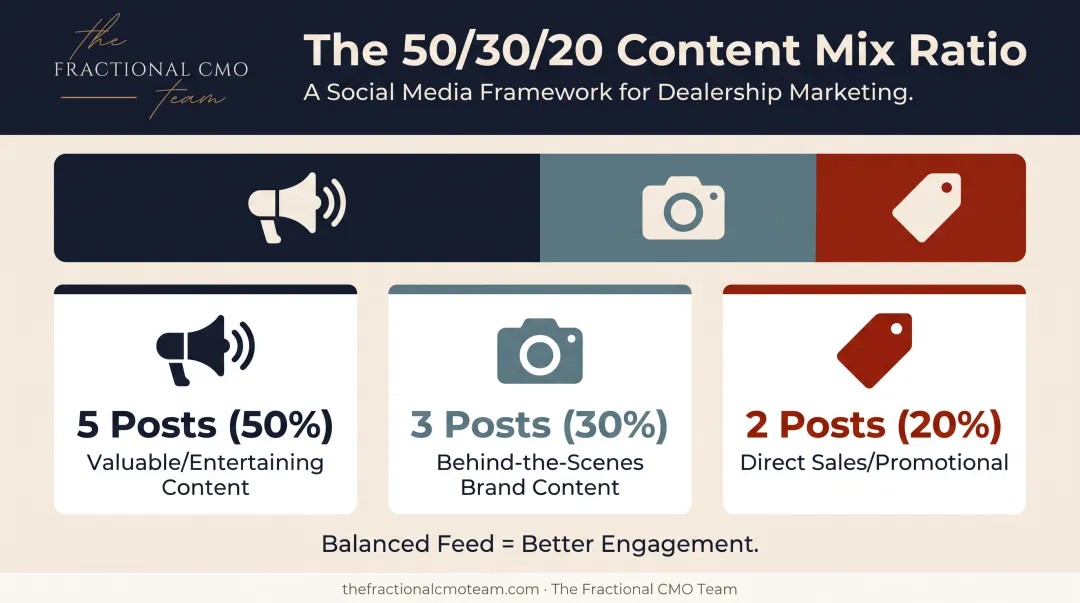 the
FRACTIONAL CMO
team

The 50/30/20 Content Mix Ratio
A Social Media Framework for Dealership Marketing.

5 Posts (50%)
Valuable/Entertaining Content

3 Posts (30%)
Behind-the-Scenes Brand Content

2 Posts (20%)
Direct Sales/Promotional

Balanced Feed = Better Engagement.

thefractionalcmoteam.com · The Fractional CMO Team